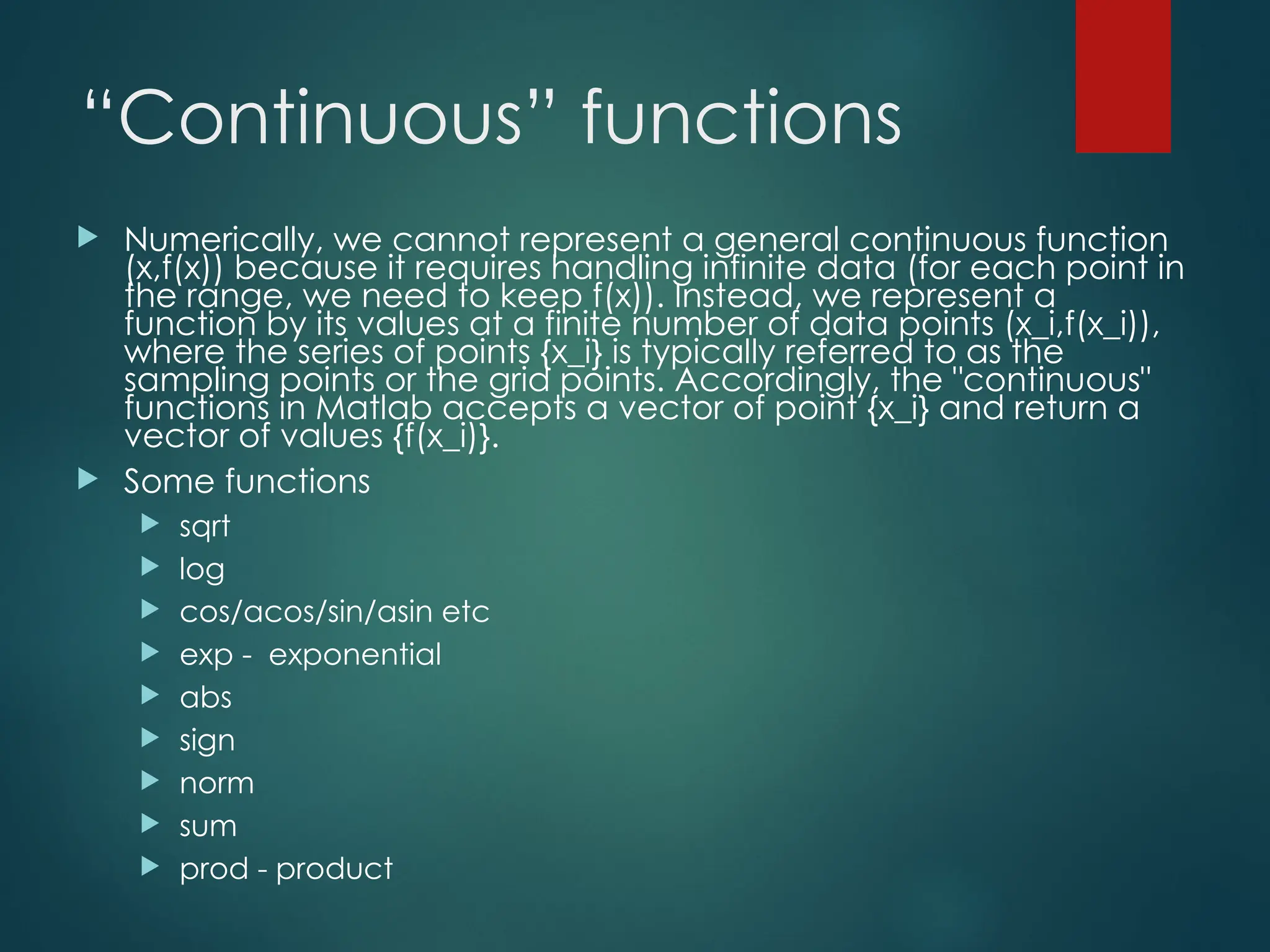 “Continuous” functions

Numerically, we cannot represent a general continuous function (x,f(x)) because it requires handling infinite data (for each point in the range, we need to keep f(x)). Instead, we represent a function by its values at a finite number of data points (x_i,f(x_i)), where the series of points {x_i} is typically referred to as the sampling points or the grid points. Accordingly, the "continuous" functions in Matlab accepts a vector of point {x_i} and return a vector of values {f(x_i)}.

Some functions

sqrt

log

cos/acos/sin/asin etc

exp - exponential

abs

sign

norm

sum

prod - product